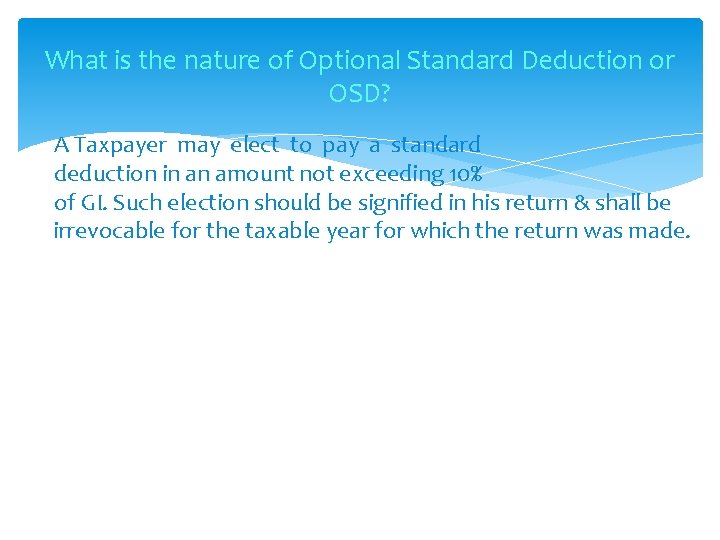 What is the nature of Optional Standard Deduction or OSD?

A Taxpayer may elect to pay a standard deduction in an amount not exceeding 10% of GI. Such election should be signified in his return & shall be irrevocable for the taxable year for which the return was made.